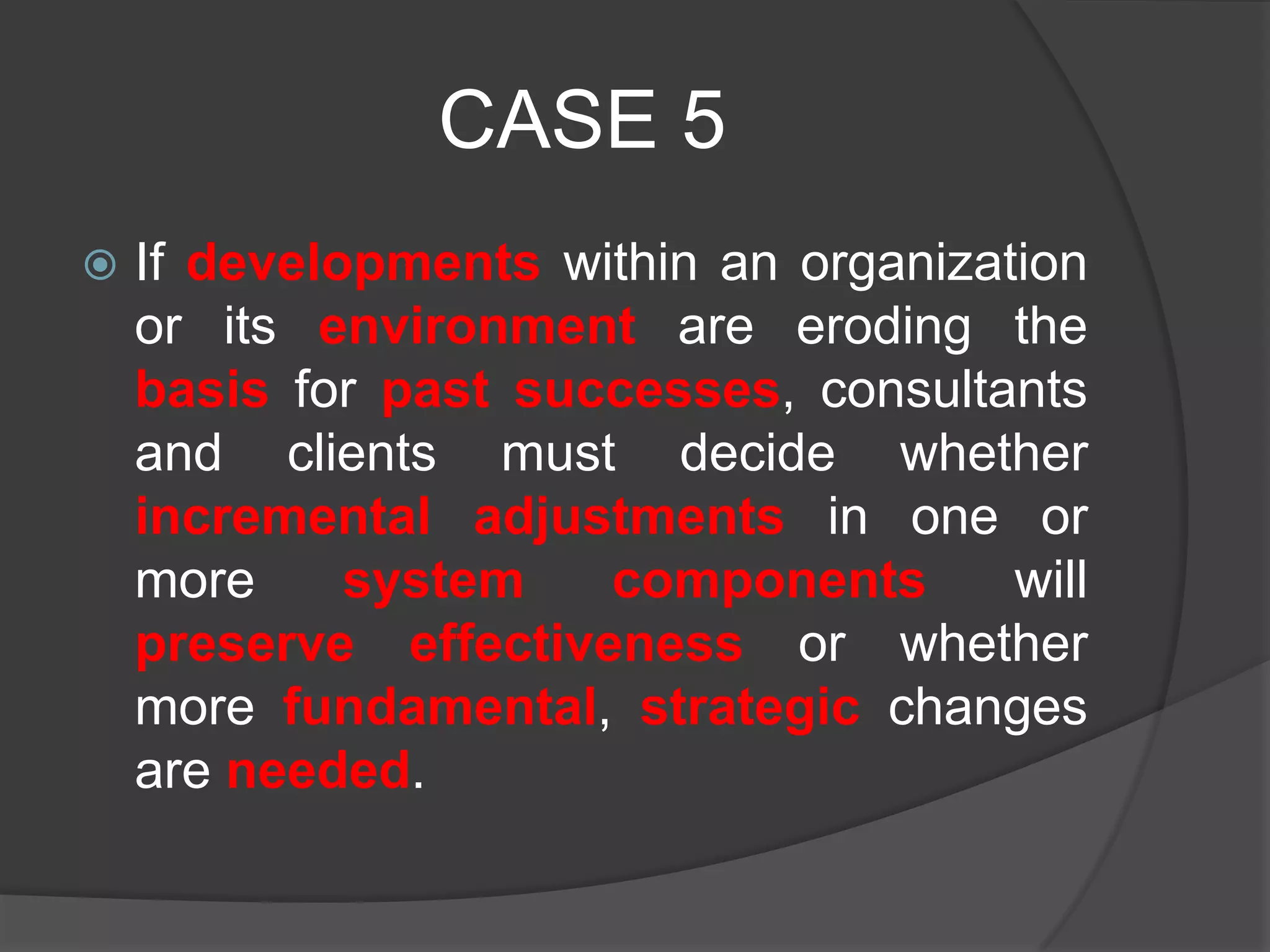 CASE 5

If developments within an organization or its environment are eroding the basis for past successes, consultants and clients must decide whether incremental adjustments in one or more system components will preserve effectiveness or whether more fundamental, strategic changes are needed.